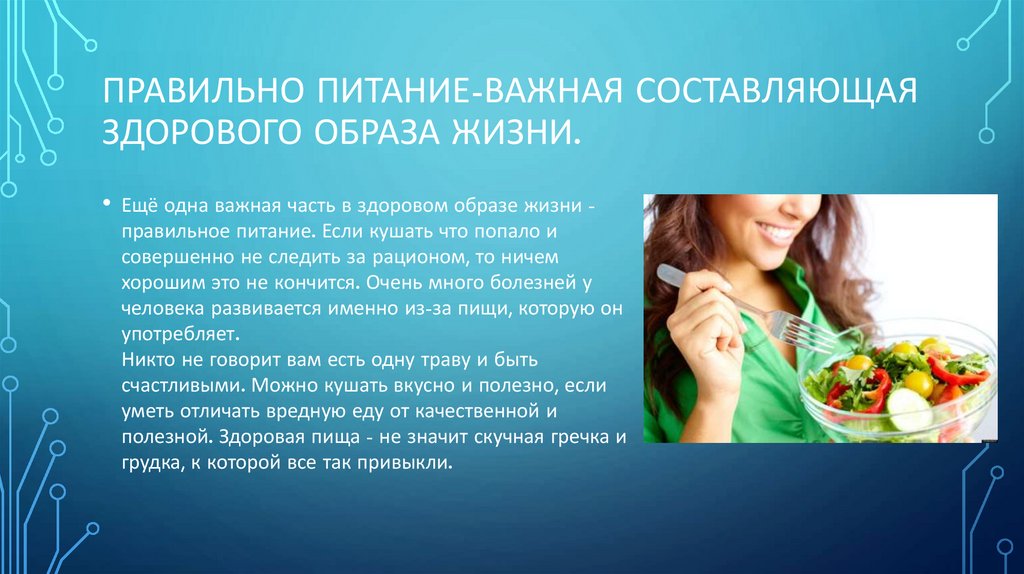 ПРАВИЛЬНО ПИТАНИЕ-ВАЖНАЯ СОСТАВЛЯЮЩАЯ ЗДОРОВОГО ОБРАЗА ЖИЗНИ.

• Ещё одна важная часть в здоровом образе жизни - правильное питание. Если кушать что попало и совершенно не следить за рационом, то ничем хорошим это не кончится. Очень много болезней у человека развивается именно из-за пищи, которую он употребляет.
Никто не говорит вам есть одну траву и быть счастливыми. Можно кушать вкусно и полезно, если уметь отличать вредную еду от качественной и полезной. Здоровая пища - не значит скучная гречка и грудка, к которой все так привыкли.